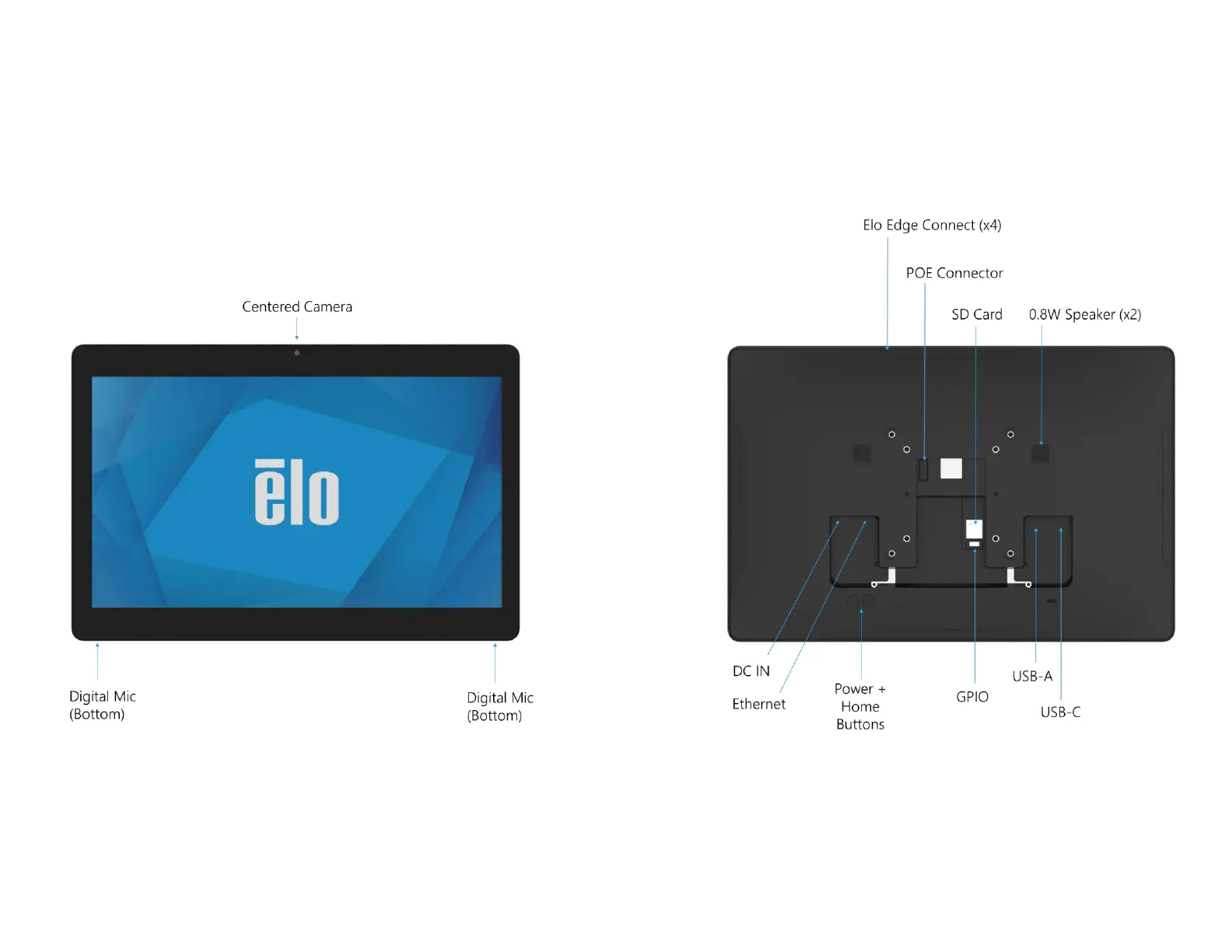 Centered Camera

ēlo

Digital Mic (Bottom)

Digital Mic (Bottom)

Elo Edge Connect (x4)

POE Connector

SD Card

0.8W Speaker (x2)

DC IN

Ethernet

Power + Home Buttons

GPIO

USB-A

USB-C